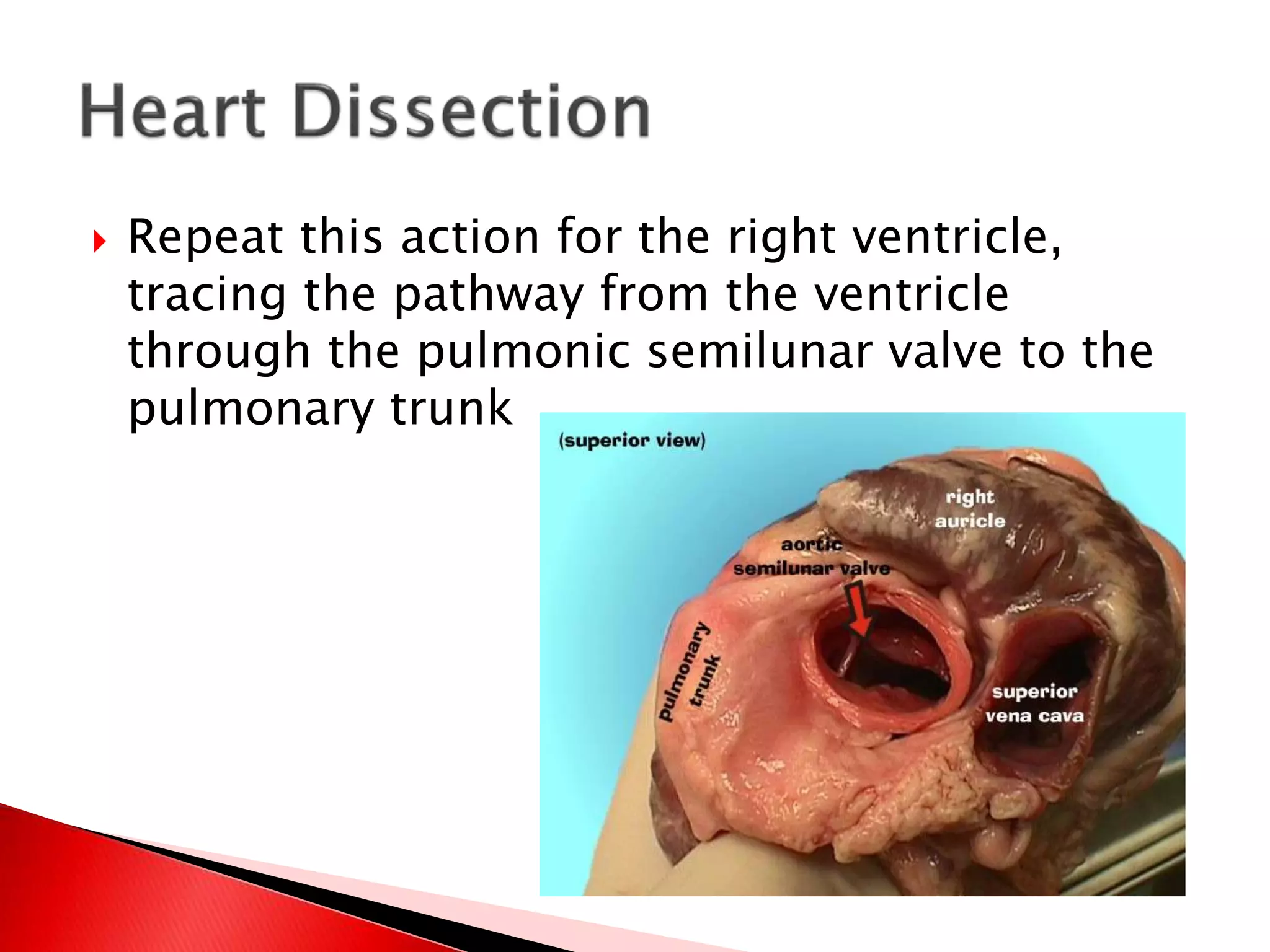 Heart Dissection

Repeat this action for the right ventricle, tracing the pathway from the ventricle through the pulmonic semilunar valve to the pulmonary trunk

(superior view)

right auricle

aortic semilunar valve

pulmonary trunk

superior vena cava